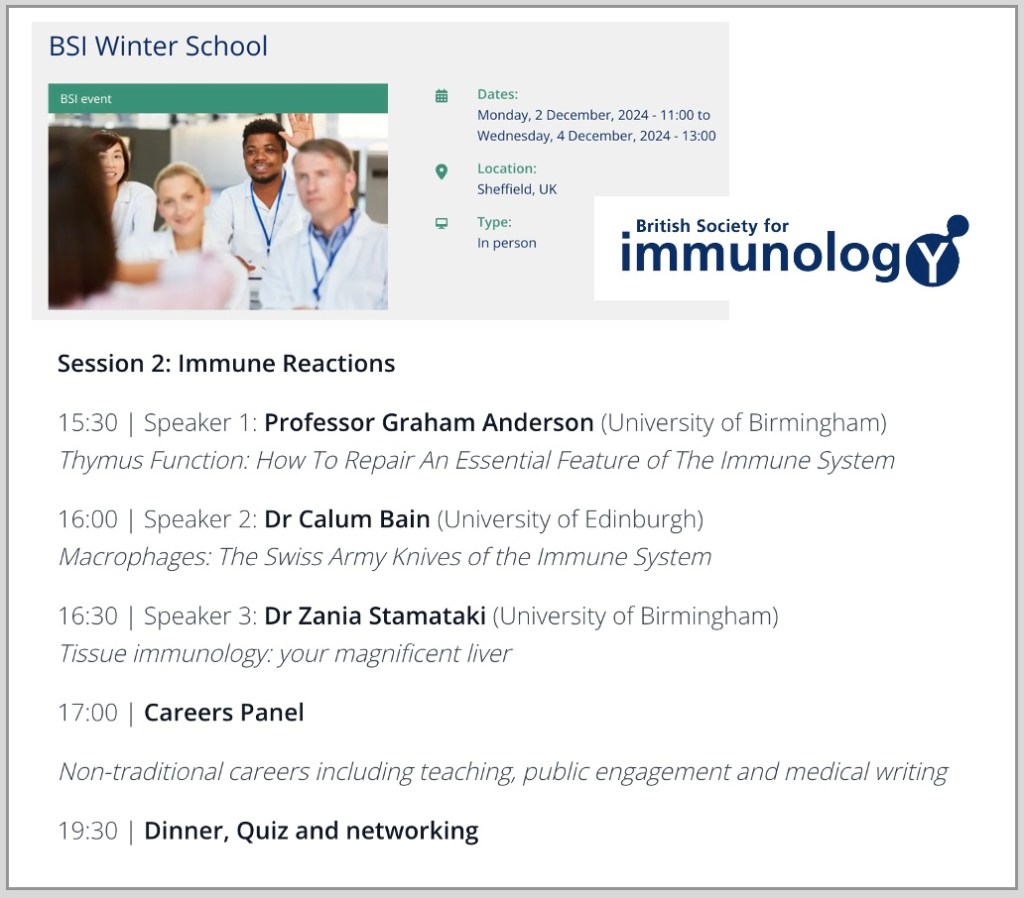 BSI Winter School

BSI event

Dates:
Monday, 2 December, 2024 - 11:00 to Wednesday, 4 December, 2024 - 13:00

Location:
Sheffield, UK

Type:
In person

British Society for
immunology

Session 2: Immune Reactions

15:30 | Speaker 1: Professor Graham Anderson (University of Birmingham)
Thymus Function: How To Repair An Essential Feature of The Immune System

16:00 | Speaker 2: Dr Calum Bain (University of Edinburgh)
Macrophages: The Swiss Army Knives of the Immune System

16:30 | Speaker 3: Dr Zania Stamataki (University of Birmingham)
Tissue immunology: your magnificent liver

17:00 | Careers Panel

Non-traditional careers including teaching, public engagement and medical writing

19:30 | Dinner, Quiz and networking